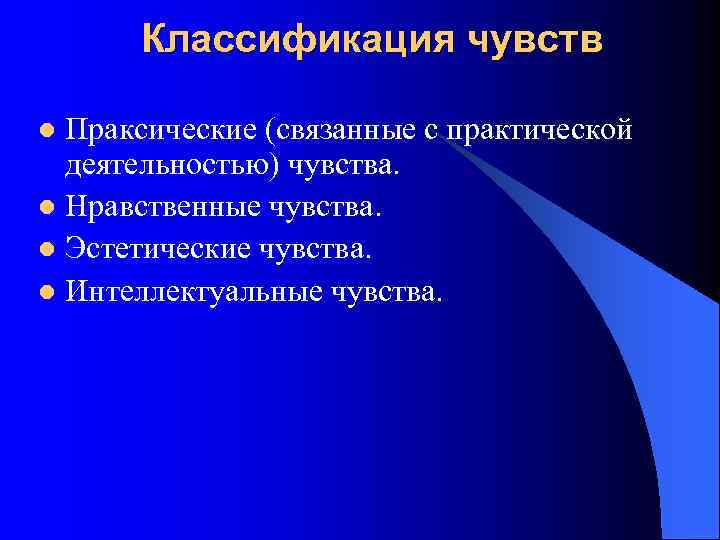 Классификация чувств

- Праксические (связанные с практической деятельностью) чувства.
- Нравственные чувства.
- Эстетические чувства.
- Интеллектуальные чувства.